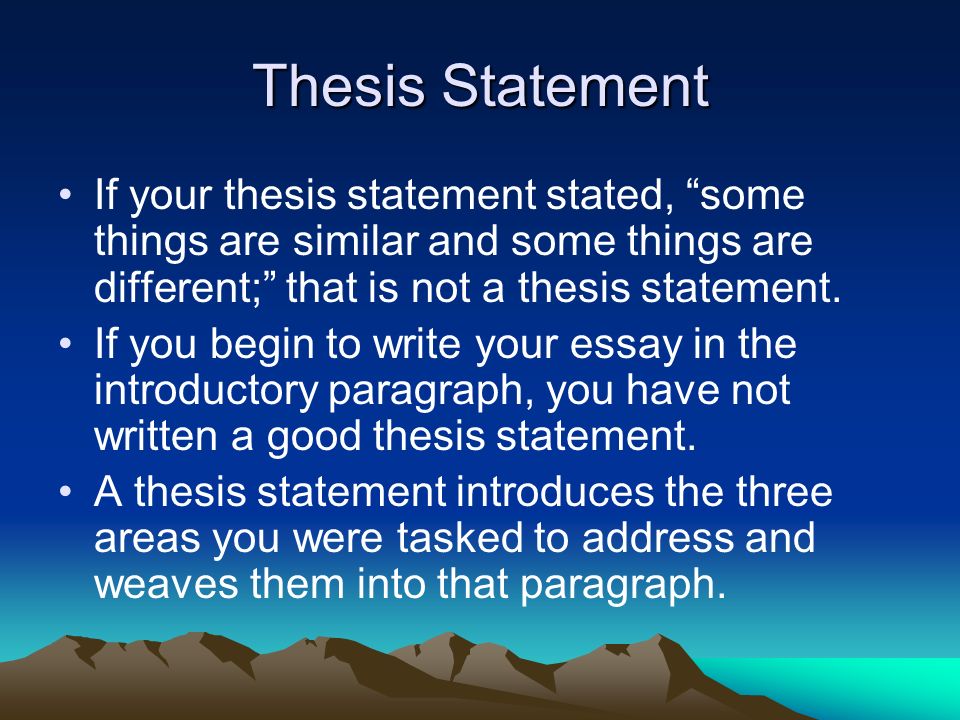 Thesis Statement

• If your thesis statement stated, “some things are similar and some things are different;” that is not a thesis statement.

• If you begin to write your essay in the introductory paragraph, you have not written a good thesis statement.

• A thesis statement introduces the three areas you were tasked to address and weaves them into that paragraph.